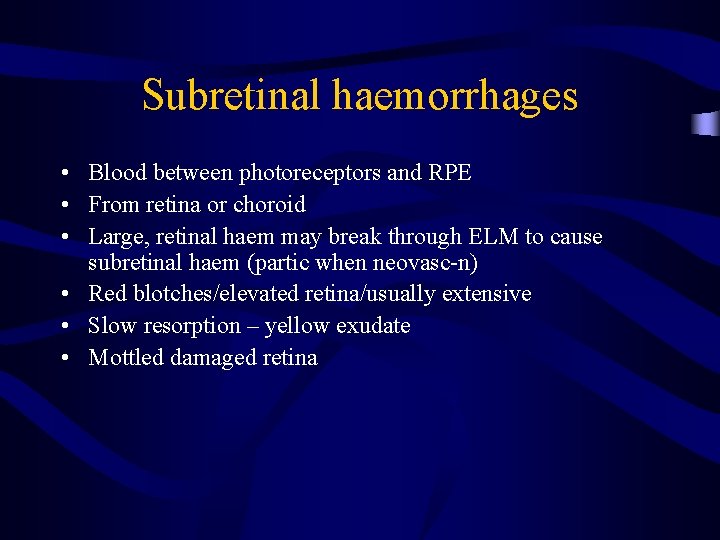 Subretinal haemorrhages

• Blood between photoreceptors and RPE
• From retina or choroid
• Large, retinal haem may break through ELM to cause subretinal haem (partic when neovasc-n)
• Red blotches/elevated retina/usually extensive
• Slow resorption – yellow exudate
• Mottled damaged retina